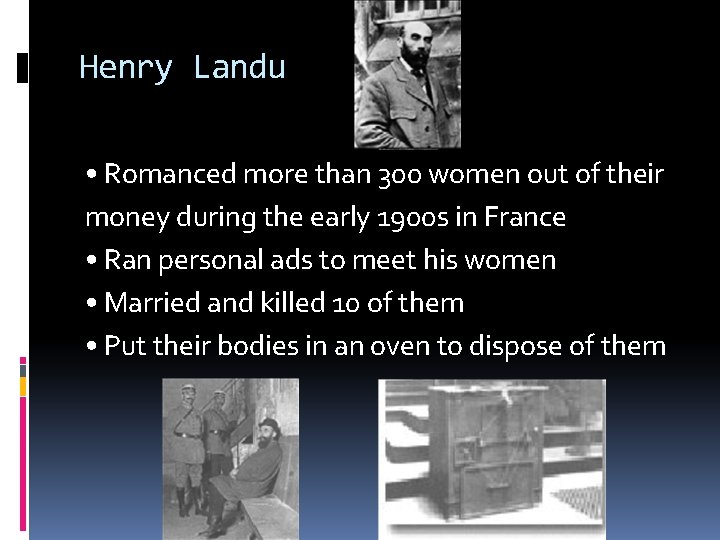 Henry Landu

• Romanced more than 300 women out of their money during the early 1900s in France
• Ran personal ads to meet his women
• Married and killed 10 of them
• Put their bodies in an oven to dispose of them